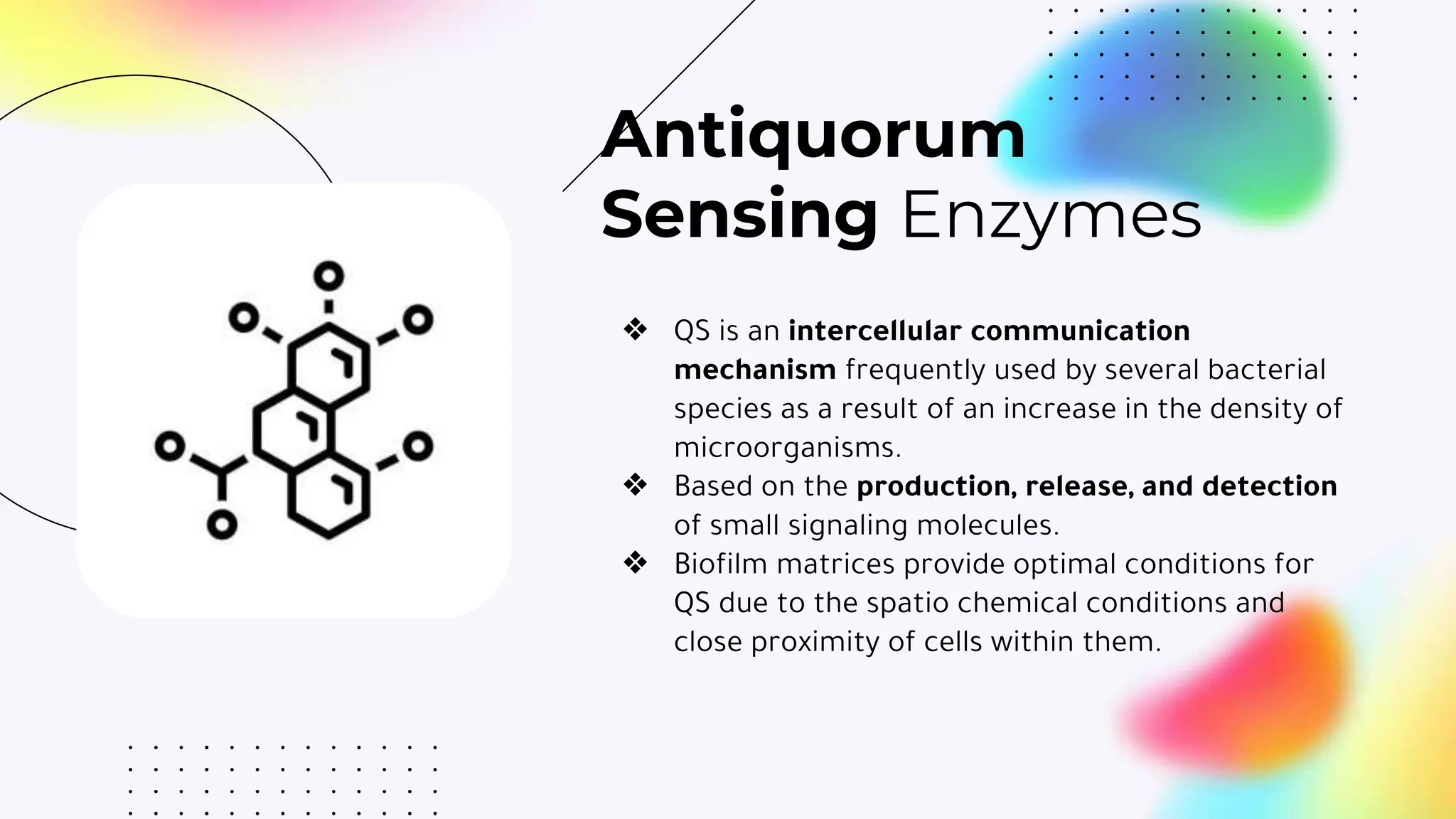 Antiquorum Sensing Enzymes

❖ QS is an intercellular communication mechanism frequently used by several bacterial species as a result of an increase in the density of microorganisms.
❖ Based on the production, release, and detection of small signaling molecules.
❖ Biofilm matrices provide optimal conditions for QS due to the spatio chemical conditions and close proximity of cells within them.